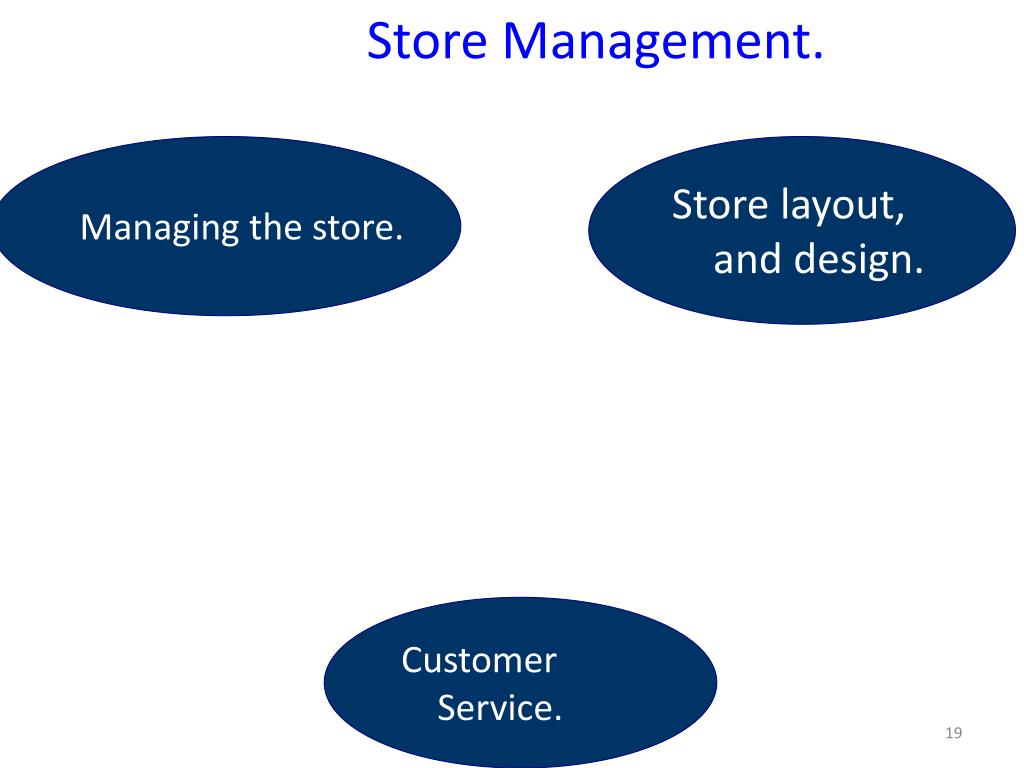 Store Management.

Managing the store.

Store layout, and design.

Customer Service.

19